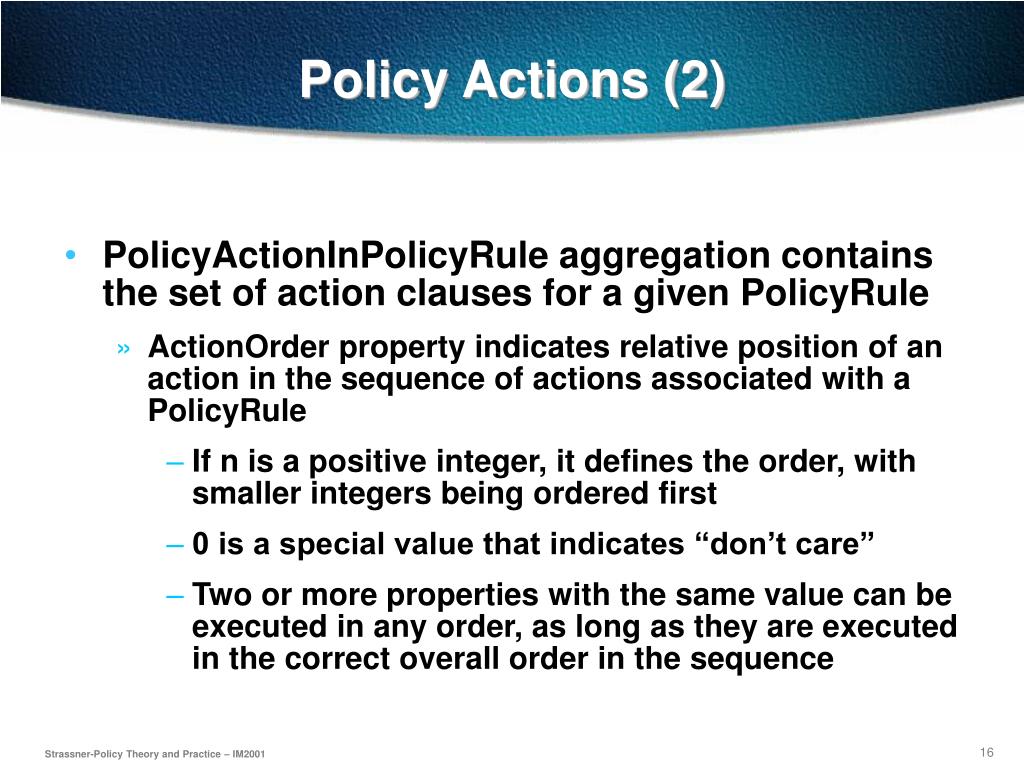 Policy Actions (2)

• PolicyActionInPolicyRule aggregation contains the set of action clauses for a given PolicyRule

» ActionOrder property indicates relative position of an action in the sequence of actions associated with a PolicyRule

– If n is a positive integer, it defines the order, with smaller integers being ordered first

– 0 is a special value that indicates “don’t care”

– Two or more properties with the same value can be executed in any order, as long as they are executed in the correct overall order in the sequence

Strassner-Policy Theory and Practice – IM2001

16